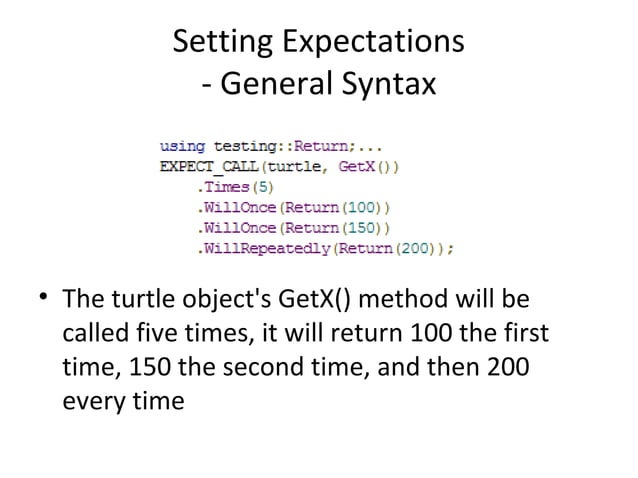 Setting Expectations
- General Syntax

using testing::Return;...
EXPECT_CALL(turtle, GetX())
    .Times(5)
    .WillOnce(Return(100))
    .WillOnce(Return(150))
    .WillRepeatedly(Return(200));

• The turtle object's GetX() method will be called five times, it will return 100 the first time, 150 the second time, and then 200 every time